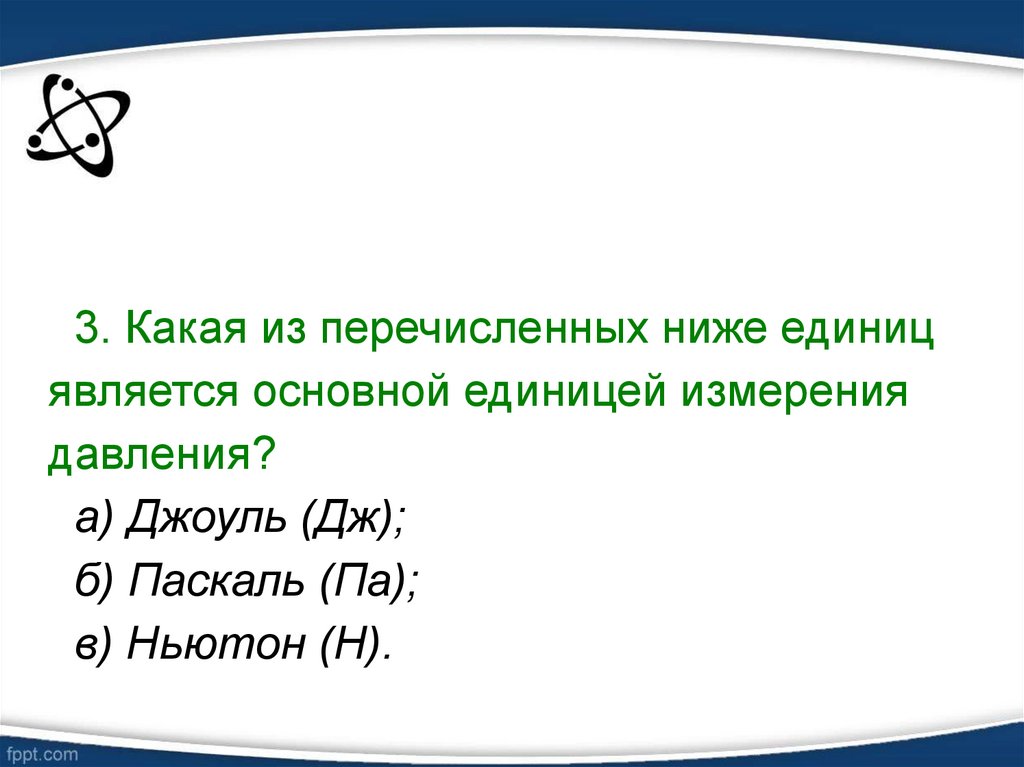 3. Какая из перечисленных ниже единиц является основной единицей измерения давления?

а) Джоуль (Дж);

б) Паскаль (Па);

в) Ньютон (Н).

fppt.com